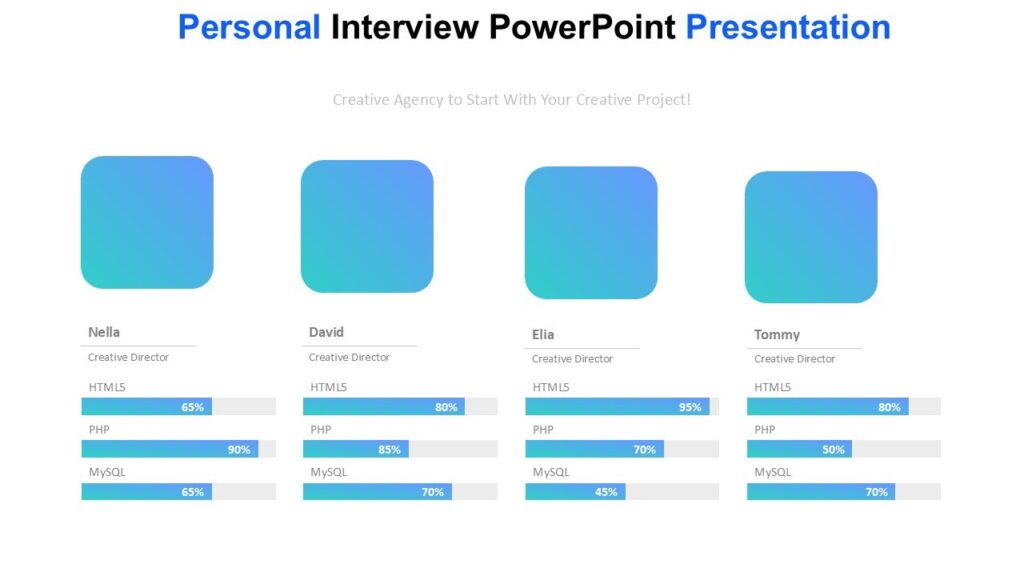 Personal Interview PowerPoint Presentation

Creative Agency to Start With Your Creative Project!

Nella
Creative Director
HTML5
65%
PHP
90%
MySQL
65%

David
Creative Director
HTML5
80%
PHP
85%
MySQL
70%

Elia
Creative Director
HTML5
95%
PHP
70%
MySQL
45%

Tommy
Creative Director
HTML5
80%
PHP
50%
MySQL
70%